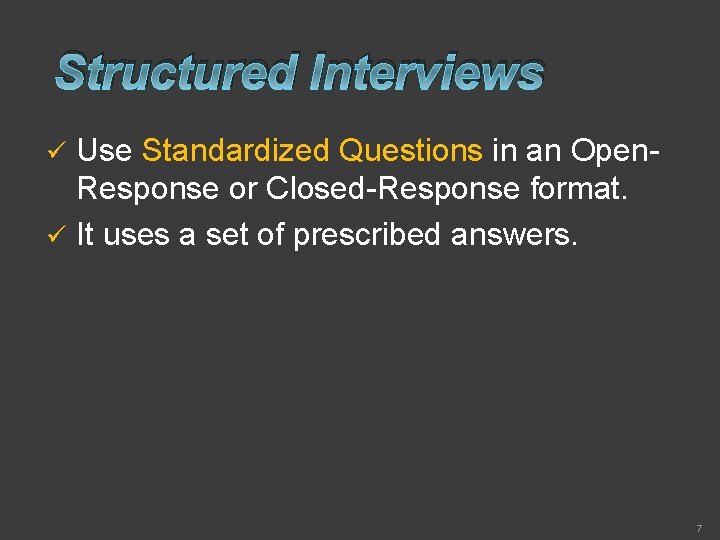 Structured Interviews

✓ Use Standardized Questions in an Open-Response or Closed-Response format.
✓ It uses a set of prescribed answers.

7